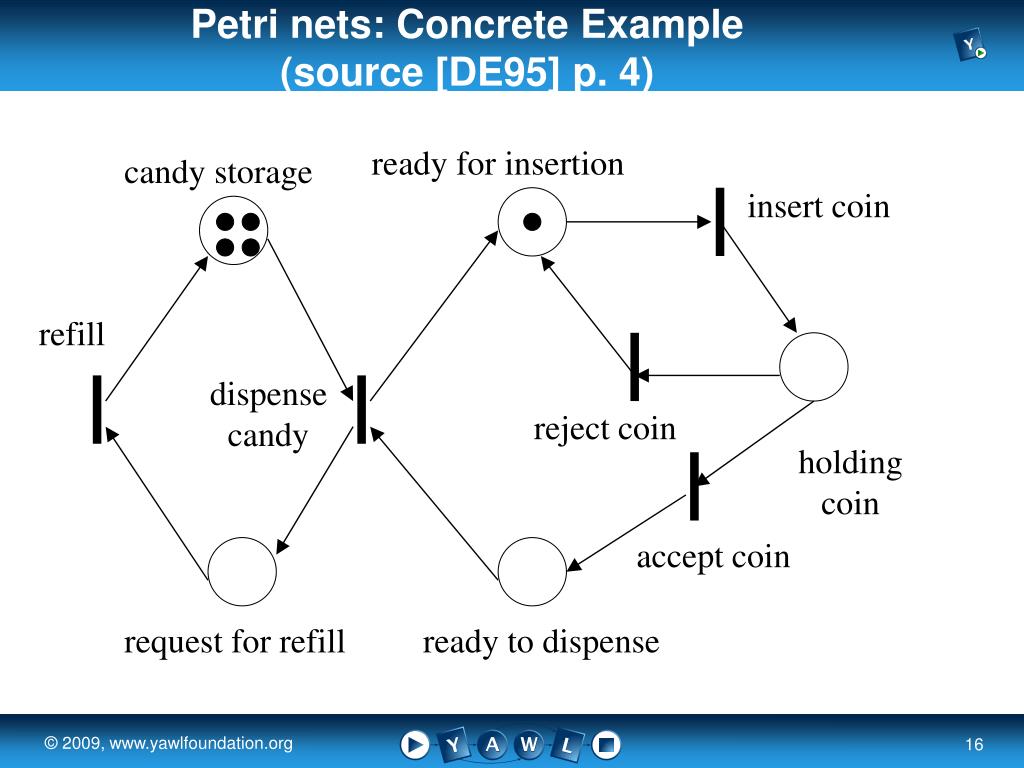 Petri nets: Concrete Example
(source [DE95] p. 4)

Y

candy storage

ready for insertion

insert coin

refill

dispense candy

reject coin

holding coin

accept coin

request for refill

ready to dispense

© 2009, www.yawlfoundation.org

Y A W L

16